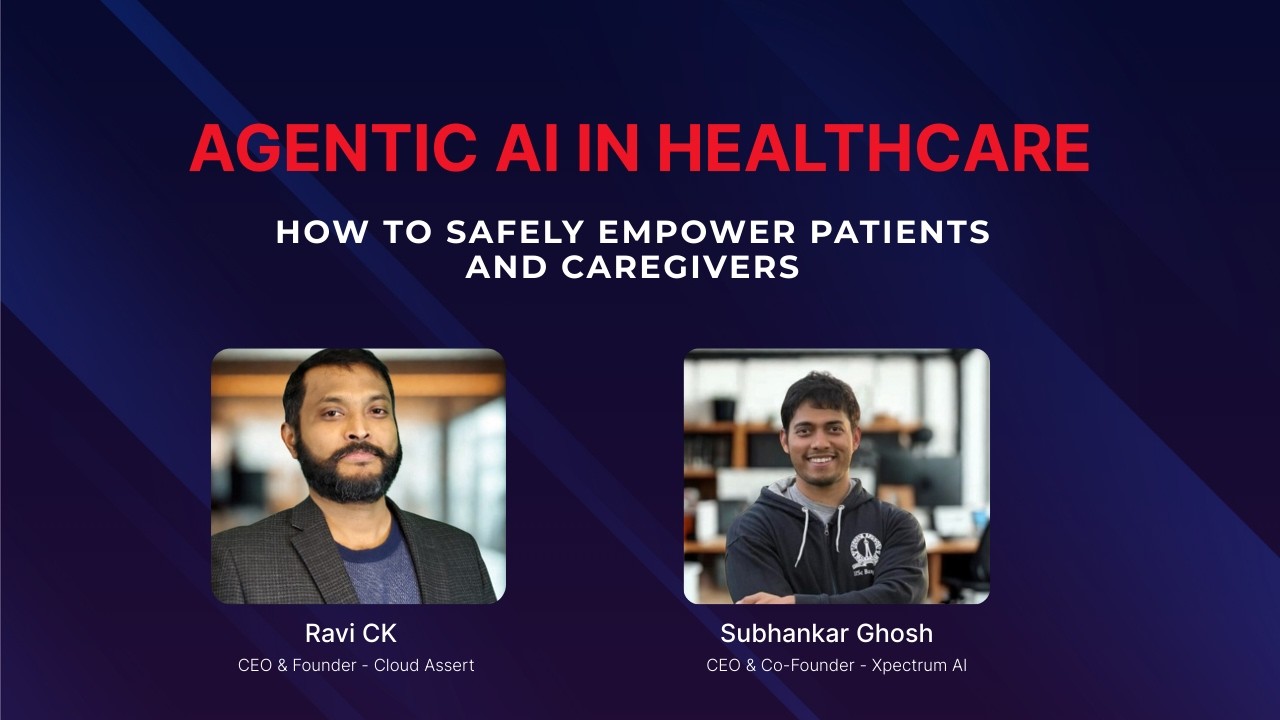 AGENTIC AI IN HEALTHCARE

HOW TO SAFELY EMPOWER PATIENTS AND CAREGIVERS

Ravi CK
CEO & Founder - Cloud Assert

Subhankar Ghosh
CEO & Co-Founder - Xpectrum AI